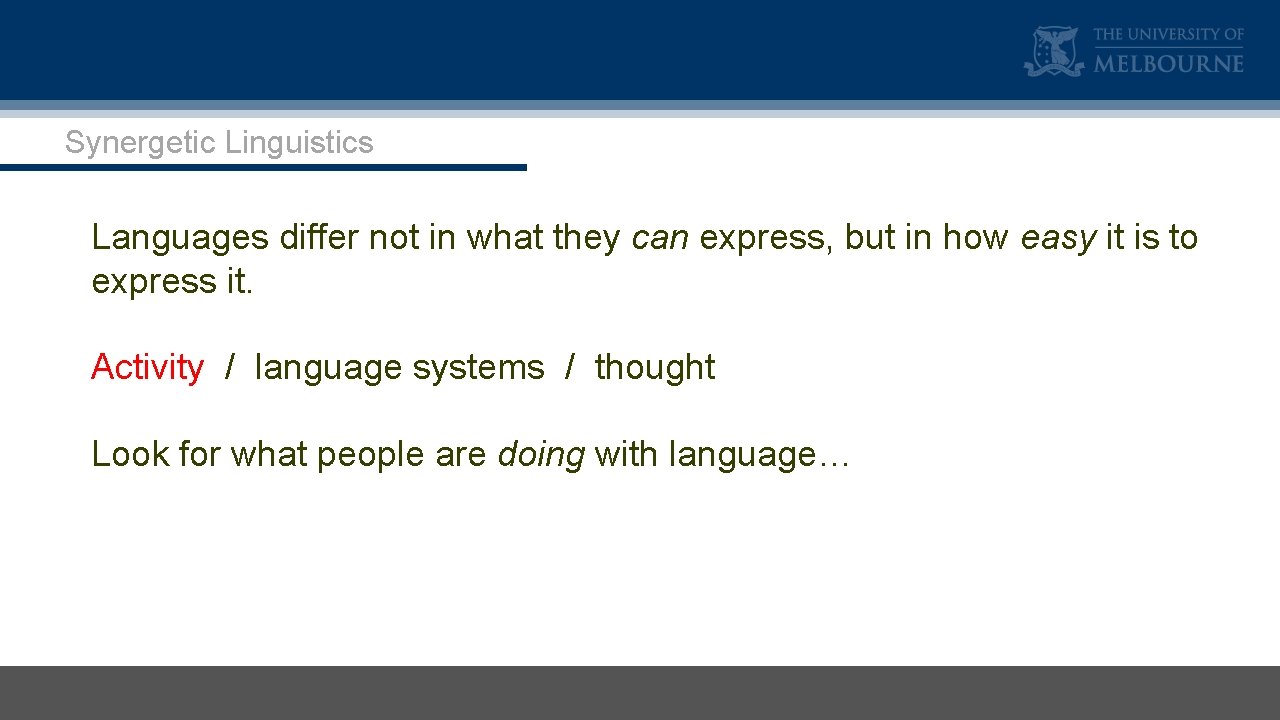 THE UNIVERSITY OF
MELBOURNE

Synergetic Linguistics

Languages differ not in what they can express, but in how easy it is to express it.

Activity / language systems / thought

Look for what people are doing with language…